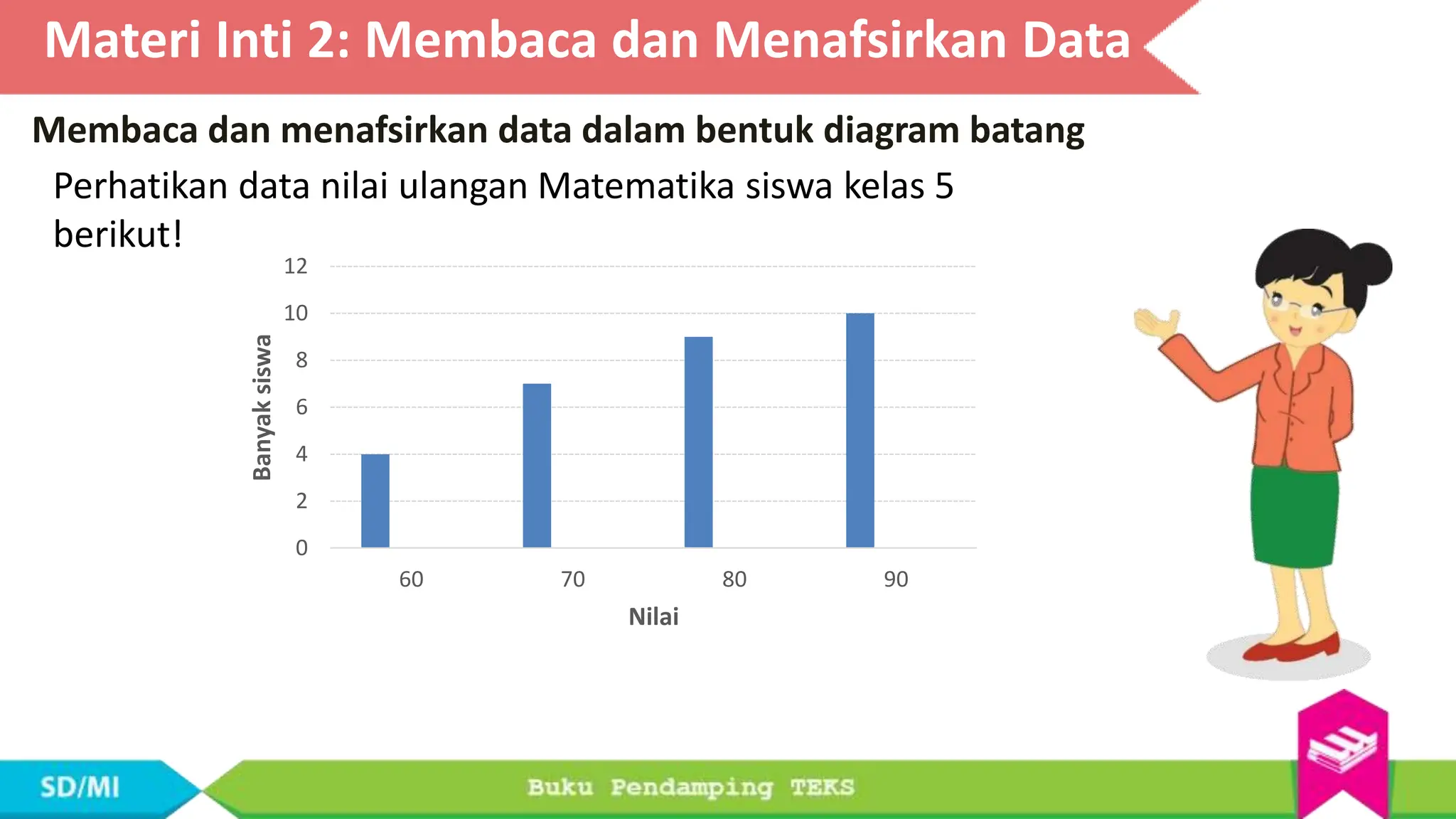 Materi Inti 2: Membaca dan Menafsirkan Data

Membaca dan menafsirkan data dalam bentuk diagram batang

Perhatikan data nilai ulangan Matematika siswa kelas 5 berikut!

12
10
8
6
4
2
0
Banyak siswa
60
70
80
90
Nilai

SD/MI
Buku Pendamping TEKS